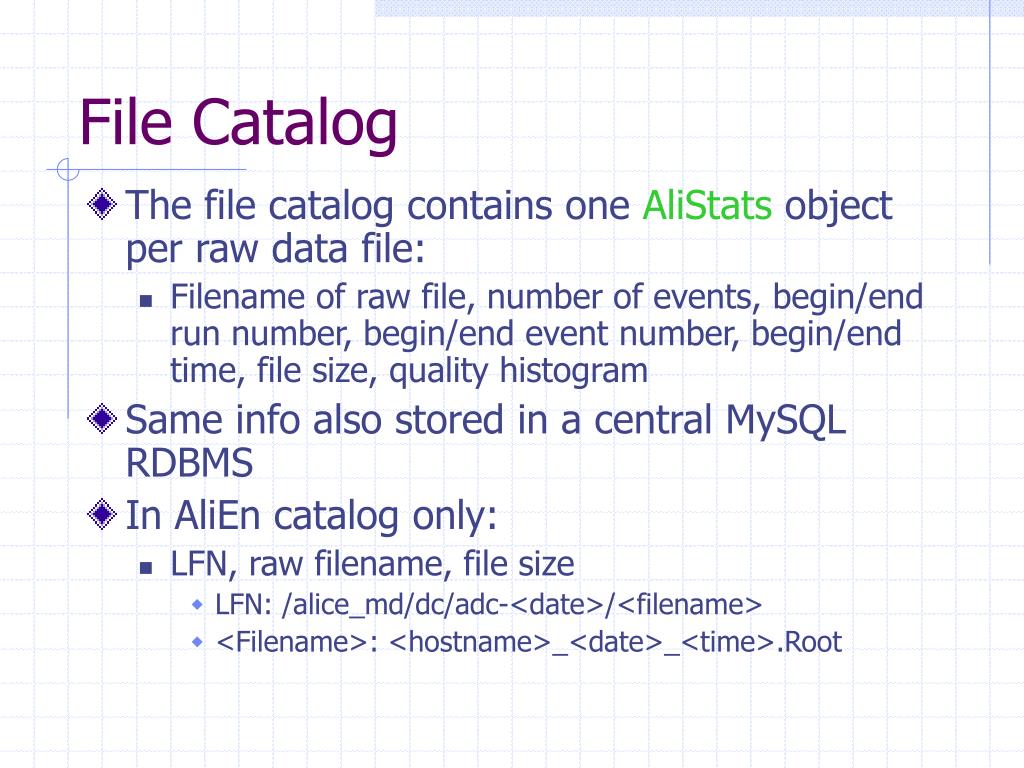 File Catalog

The file catalog contains one AliStats object per raw data file:

Filename of raw file, number of events, begin/end run number, begin/end event number, begin/end time, file size, quality histogram

Same info also stored in a central MySQL RDBMS

In AliEn catalog only:

LFN, raw filename, file size

LFN: /alice_md/dc/adc-<date>/<filename>

<Filename>: <hostname>_<date>_<time>.Root